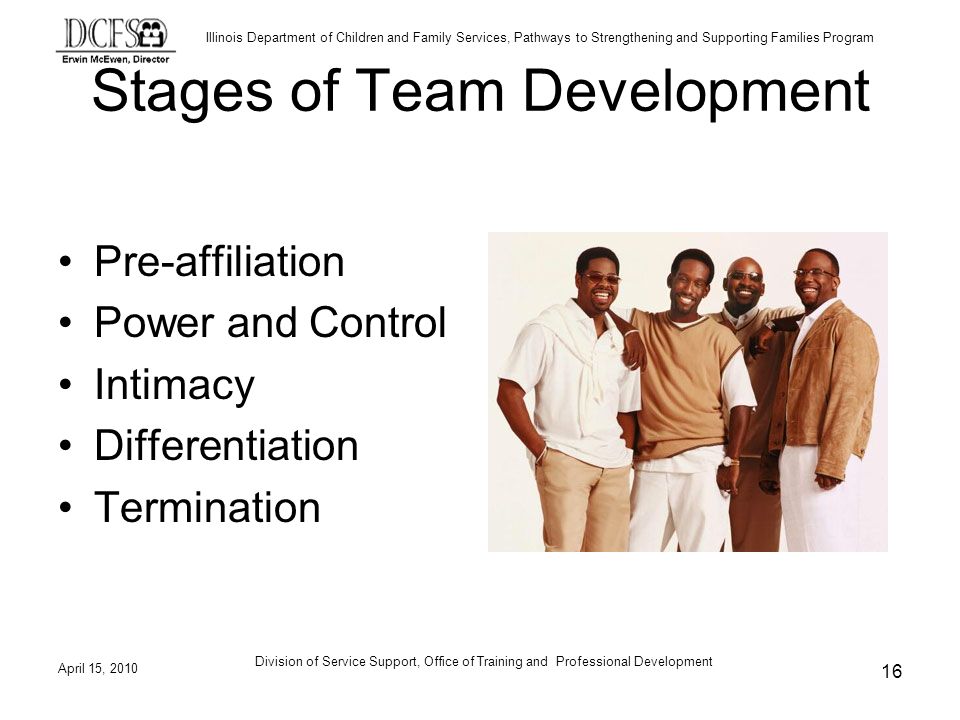 DCFS
Erwin McEwen, Director

Illinois Department of Children and Family Services, Pathways to Strengthening and Supporting Families Program

Stages of Team Development

• Pre-affiliation
• Power and Control
• Intimacy
• Differentiation
• Termination

April 15, 2010

Division of Service Support, Office of Training and Professional Development

16